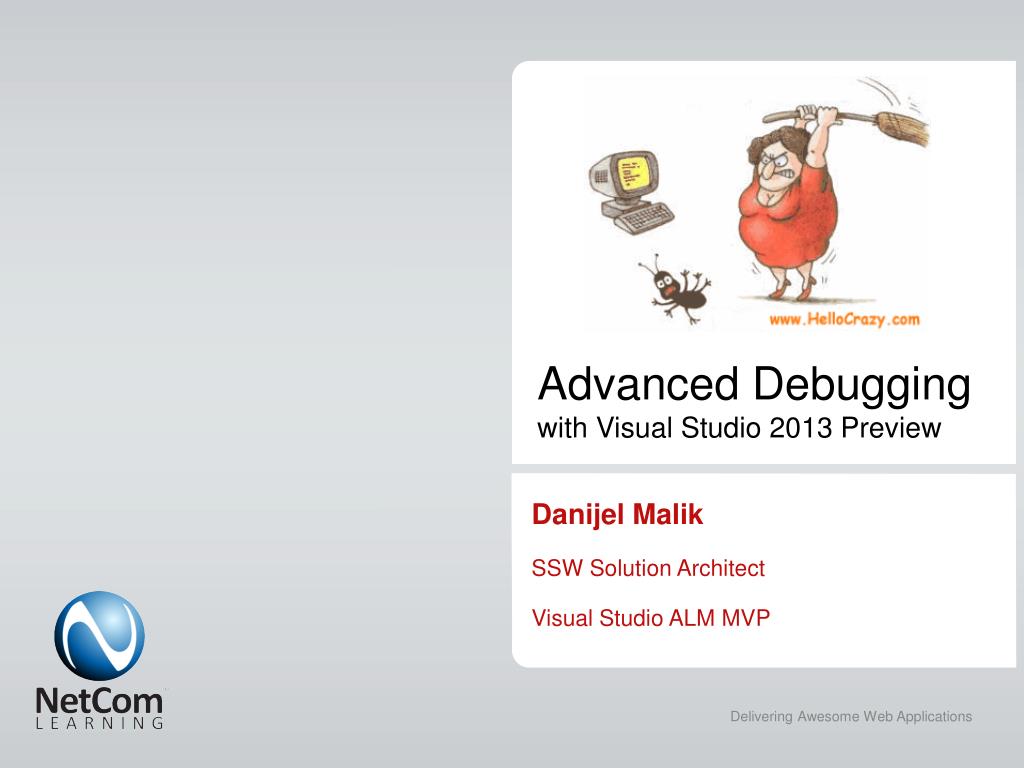 www.HelloCrazy.com

Advanced Debugging
with Visual Studio 2013 Preview

Danijel Malik

SSW Solution Architect

Visual Studio ALM MVP

NetCom
LEARNING

Delivering Awesome Web Applications